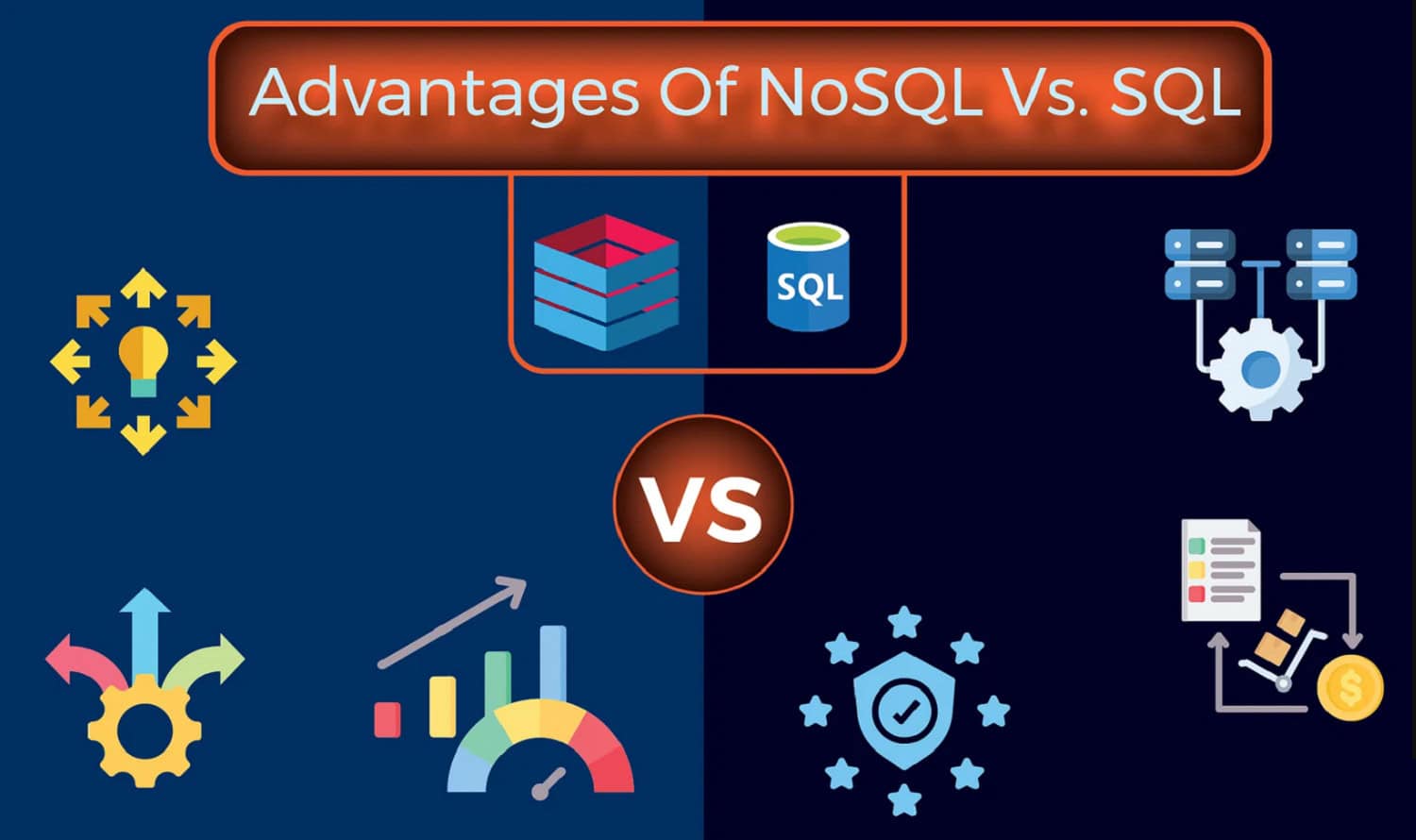 Advantages Of NoSQL Vs. SQL

SQL

VS